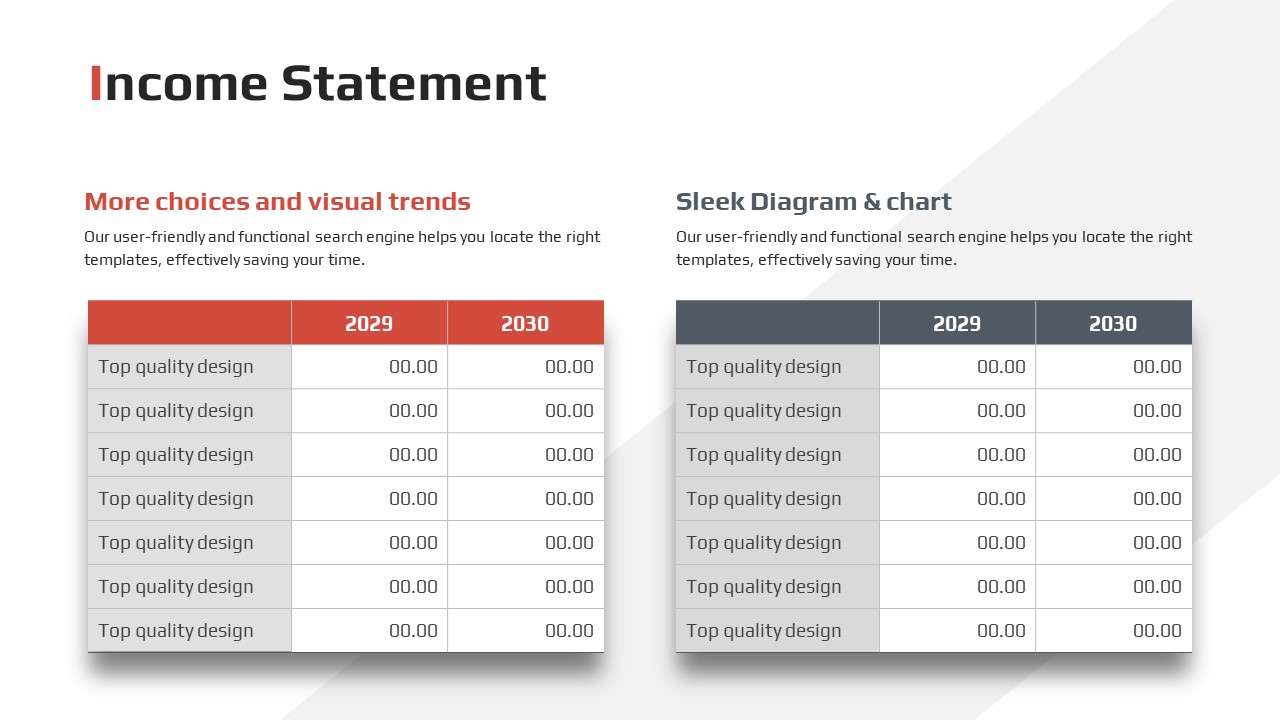 Income Statement

More choices and visual trends

Our user-friendly and functional search engine helps you locate the right templates, effectively saving your time.

| | 2029 | 2030 |
|---|---|---|
| Top quality design | 00.00 | 00.00 |
| Top quality design | 00.00 | 00.00 |
| Top quality design | 00.00 | 00.00 |
| Top quality design | 00.00 | 00.00 |
| Top quality design | 00.00 | 00.00 |
| Top quality design | 00.00 | 00.00 |
| Top quality design | 00.00 | 00.00 |

Sleek Diagram & chart

Our user-friendly and functional search engine helps you locate the right templates, effectively saving your time.

| | 2029 | 2030 |
|---|---|---|
| Top quality design | 00.00 | 00.00 |
| Top quality design | 00.00 | 00.00 |
| Top quality design | 00.00 | 00.00 |
| Top quality design | 00.00 | 00.00 |
| Top quality design | 00.00 | 00.00 |
| Top quality design | 00.00 | 00.00 |
| Top quality design | 00.00 | 00.00 |